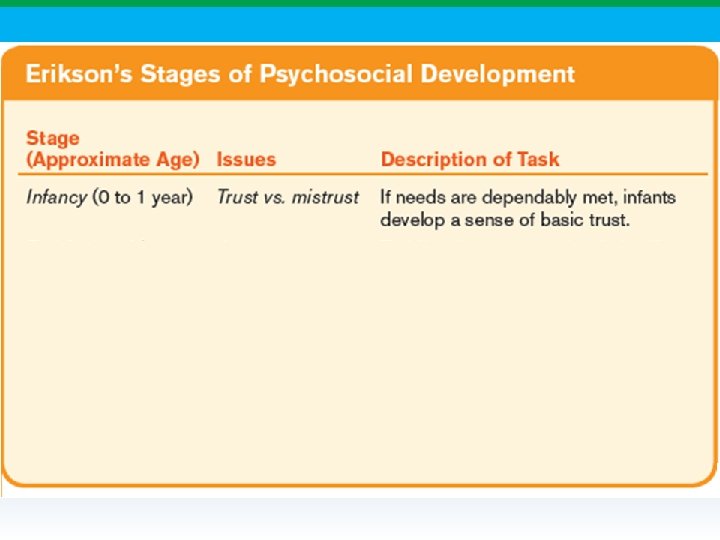 Erikson's Stages of Psychosocial Development

| Stage (Approximate Age) | Issues | Description of Task |
|---|---|---|
| Infancy (0 to 1 year) | Trust vs. mistrust | If needs are dependably met, infants develop a sense of basic trust. |